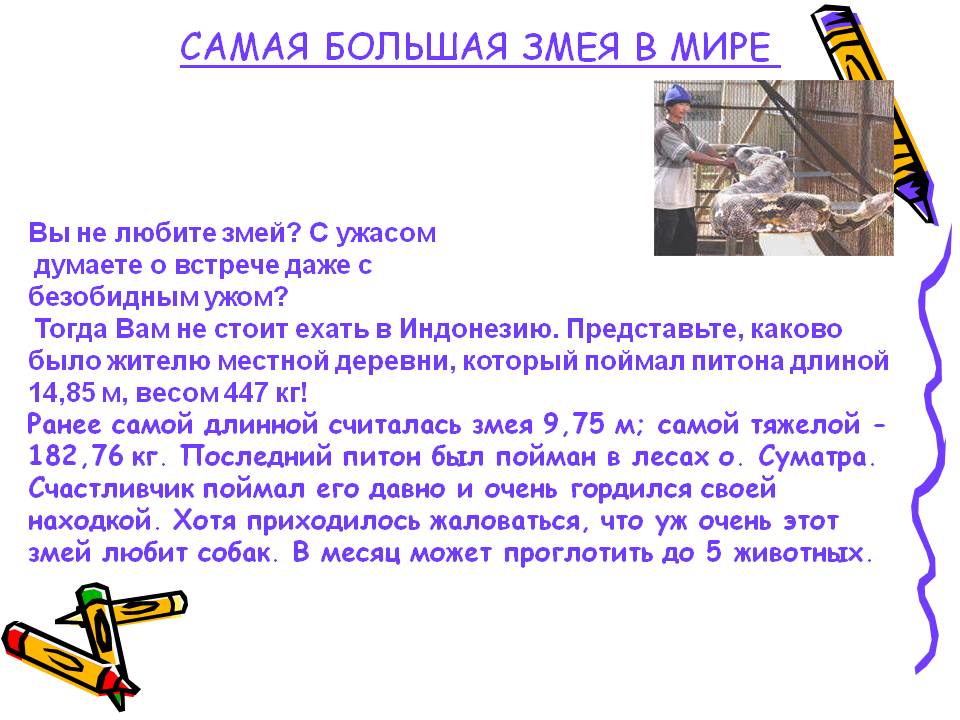 САМАЯ БОЛЬШАЯ ЗМЕЯ В МИРЕ

Вы не любите змей? С ужасом думаете о встрече даже с безобидным ужом?
Тогда Вам не стоит ехать в Индонезию. Представьте, каково было жителю местной деревни, который поймал питона длиной 14,85 м, весом 447 кг!
Ранее самой длинной считалась змея 9,75 м; самой тяжелой - 182,76 кг. Последний питон был пойман в лесах о. Суматра. Счастливчик поймал его давно и очень гордился своей находкой. Хотя приходилось жаловаться, что уж очень этот змей любит собак. В месяц может проглотить до 5 животных.